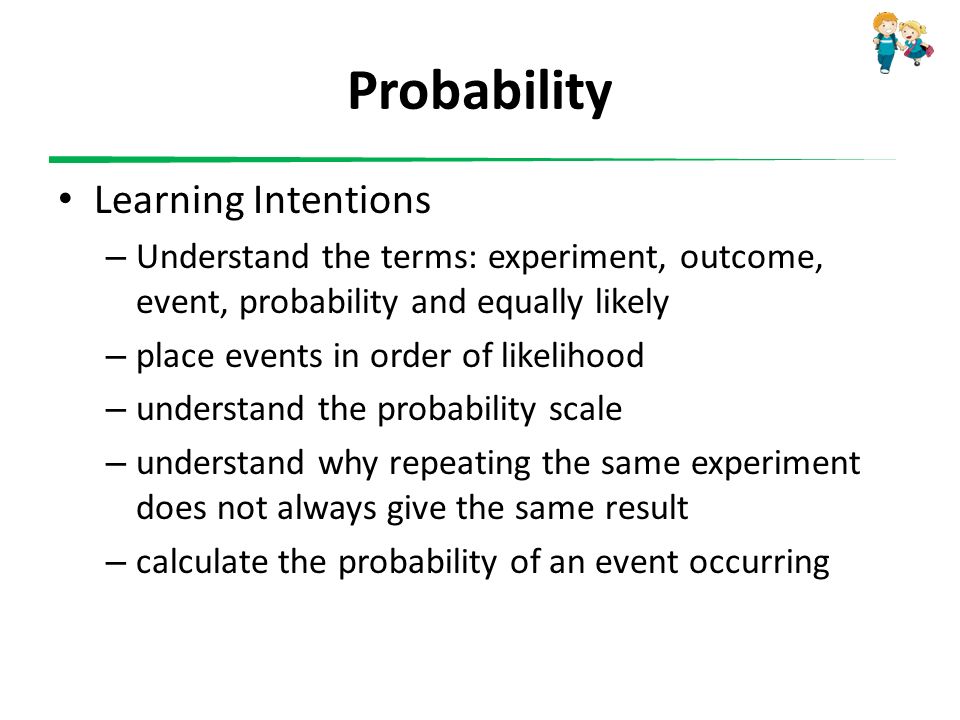 Probability

• Learning Intentions
  – Understand the terms: experiment, outcome, event, probability and equally likely
  – place events in order of likelihood
  – understand the probability scale
  – understand why repeating the same experiment does not always give the same result
  – calculate the probability of an event occurring